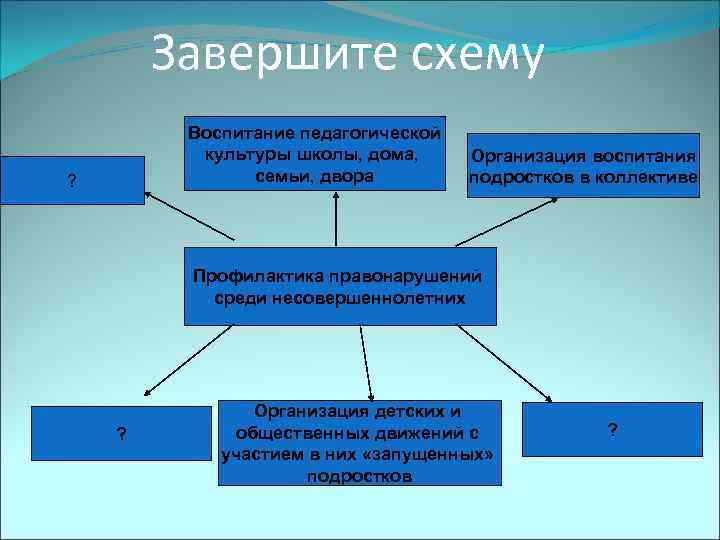 Завершите схему

?

Воспитание педагогической культуры школы, дома, семьи, двора

Организация воспитания подростков в коллективе

Профилактика правонарушений среди несовершеннолетних

?

Организация детских и общественных движений с участием в них «запущенных» подростков

?